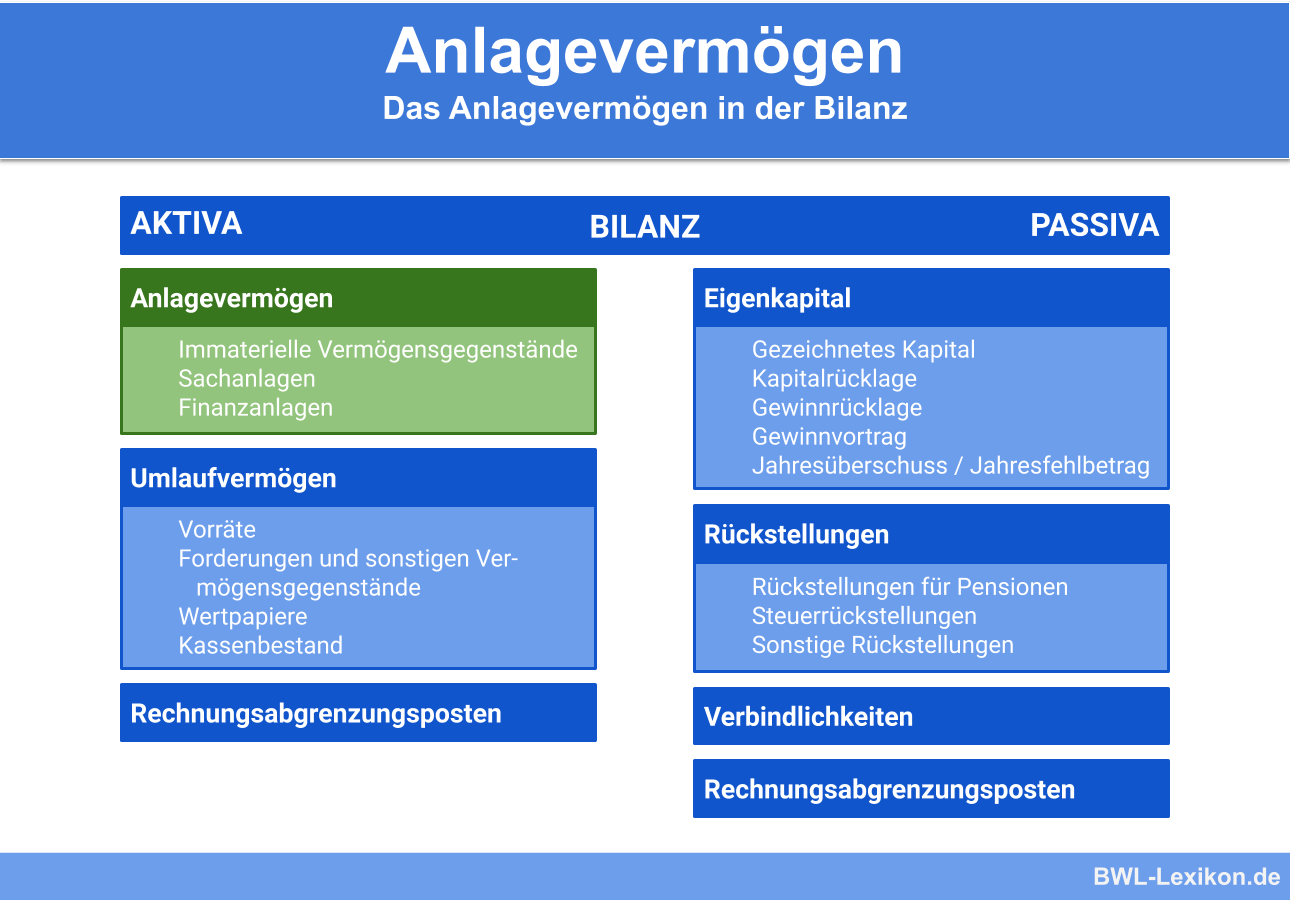 Anlagevermögen
Das Anlagevermögen in der Bilanz

AKTIVA BILANZ PASSIVA

Anlagevermögen
Immaterielle Vermögensgegenstände
Sachanlagen
Finanzanlagen

Umlaufvermögen
Vorräte
Forderungen und sonstigen Vermögensgegenstände
Wertpapiere
Kassenbestand

Rechnungsabgrenzungsposten

Eigenkapital
Gezeichnetes Kapital
Kapitalrücklage
Gewinnrücklage
Gewinnvortrag
Jahresüberschuss / Jahresfehlbetrag

Rückstellungen
Rückstellungen für Pensionen
Steuerrückstellungen
Sonstige Rückstellungen

Verbindlichkeiten

Rechnungsabgrenzungsposten

BWL-Lexikon.de